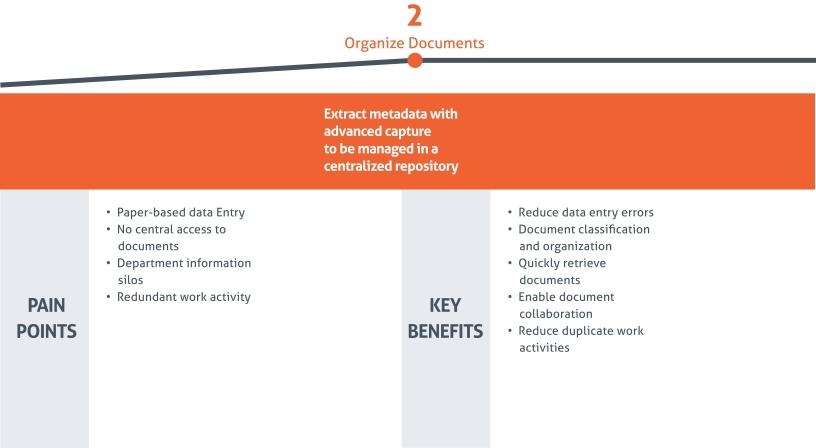 2
Organize Documents

Extract metadata with advanced capture to be managed in a centralized repository

PAIN POINTS

• Paper-based data Entry
• No central access to documents
• Department information silos
• Redundant work activity

KEY BENEFITS

• Reduce data entry errors
• Document classification and organization
• Quickly retrieve documents
• Enable document collaboration
• Reduce duplicate work activities